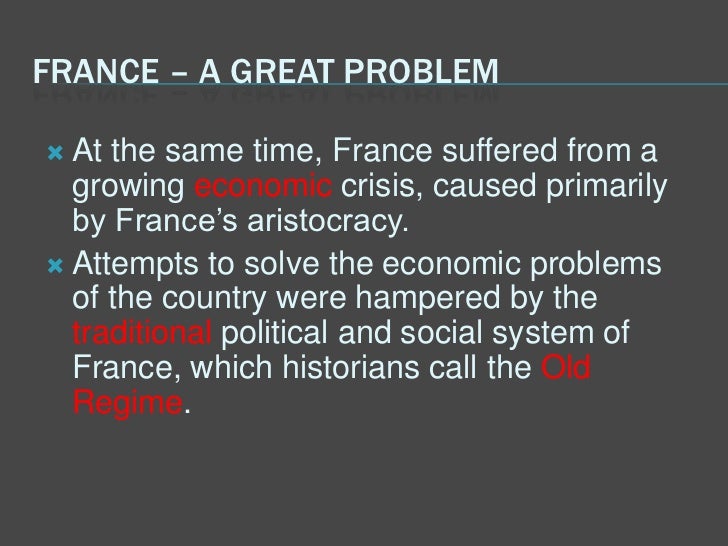 FRANCE – A GREAT PROBLEM

At the same time, France suffered from a growing economic crisis, caused primarily by France's aristocracy.

Attempts to solve the economic problems of the country were hampered by the traditional political and social system of France, which historians call the Old Regime.